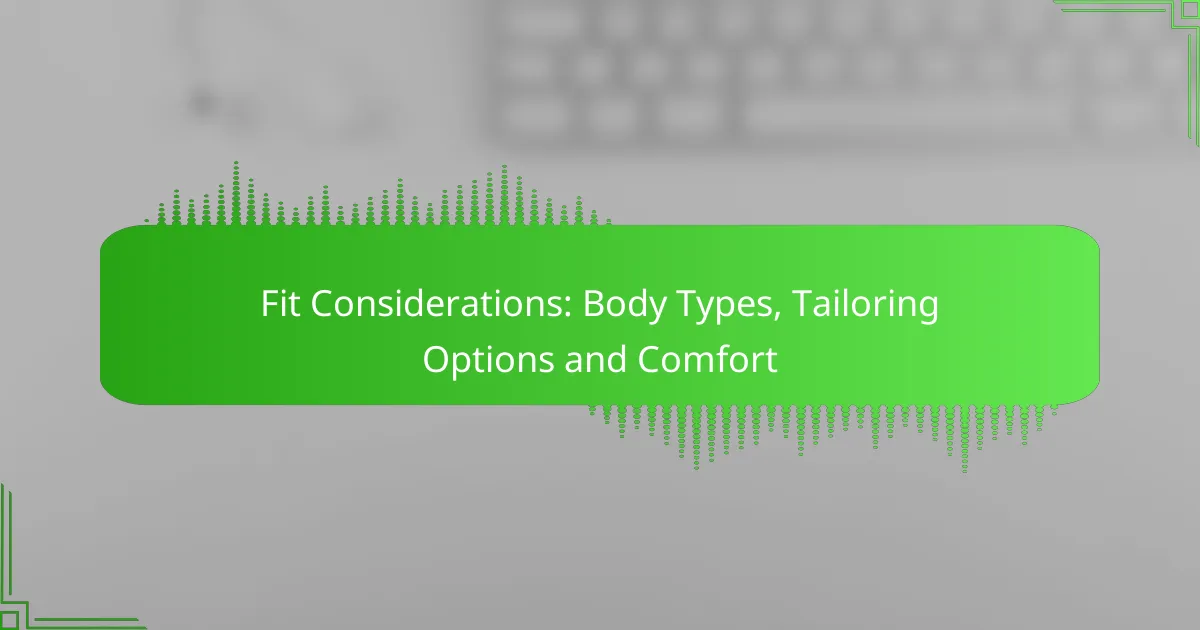 Fit Considerations: Body Types, Tailoring Options and Comfort